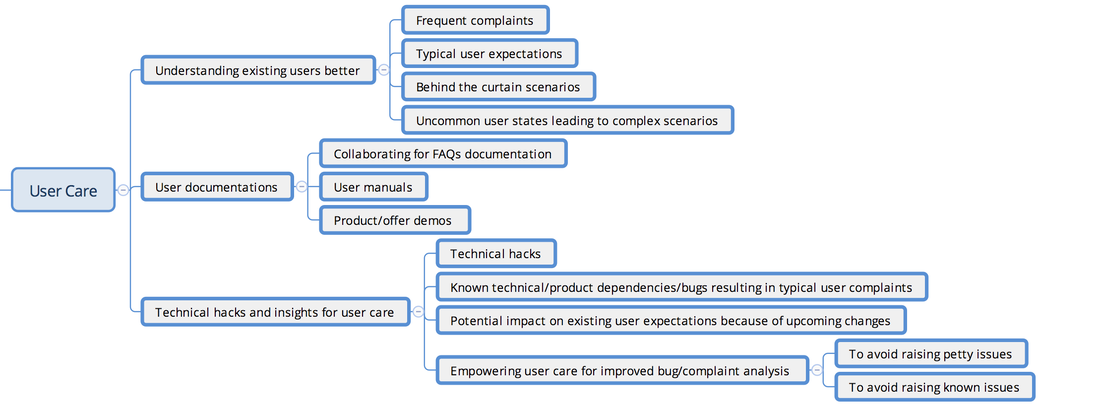 User Care

Understanding existing users better

Frequent complaints

Typical user expectations

Behind the curtain scenarios

Uncommon user states leading to complex scenarios

User documentations

Collaborating for FAQs documentation

User manuals

Product/offer demos

Technical hacks and insights for user care

Technical hacks

Known technical/product dependencies/bugs resulting in typical user complaints

Potential impact on existing user expectations because of upcoming changes

Empowering user care for improved bug/complaint analysis

To avoid raising petty issues

To avoid raising known issues